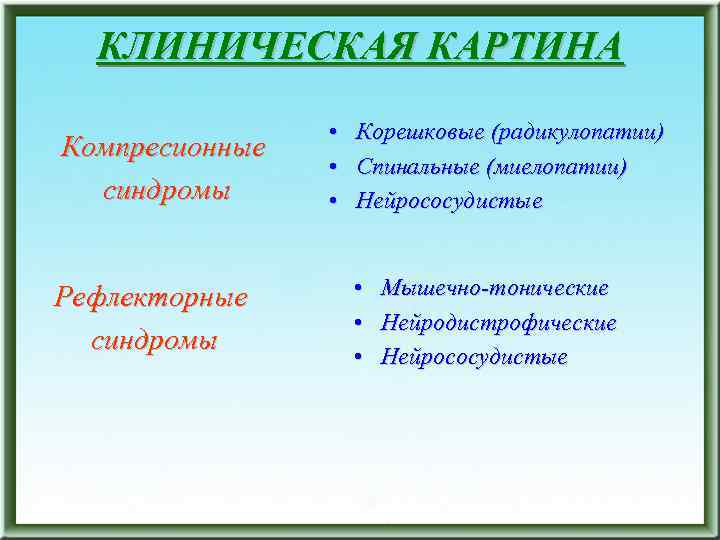 КЛИНИЧЕСКАЯ КАРТИНА

Компресионные синдромы

• Корешковые (радикулопатии)
• Спинальные (миелопатии)
• Нейрососудистые

Рефлекторные синдромы

• Мышечно-тонические
• Нейродистрофические
• Нейрососудистые